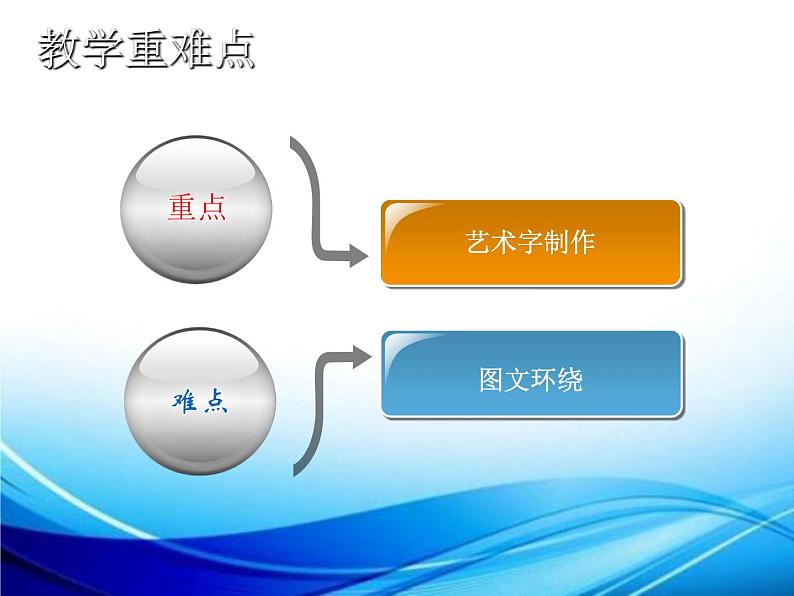 教学重难点

重点

艺术字制作

难点

图文环绕